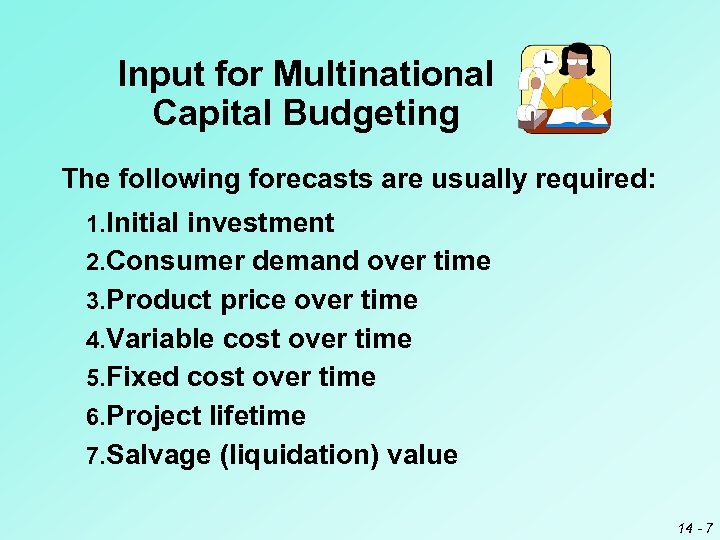 Input for Multinational Capital Budgeting

The following forecasts are usually required:

1.Initial investment
2.Consumer demand over time
3.Product price over time
4.Variable cost over time
5.Fixed cost over time
6.Project lifetime
7.Salvage (liquidation) value

14 - 7